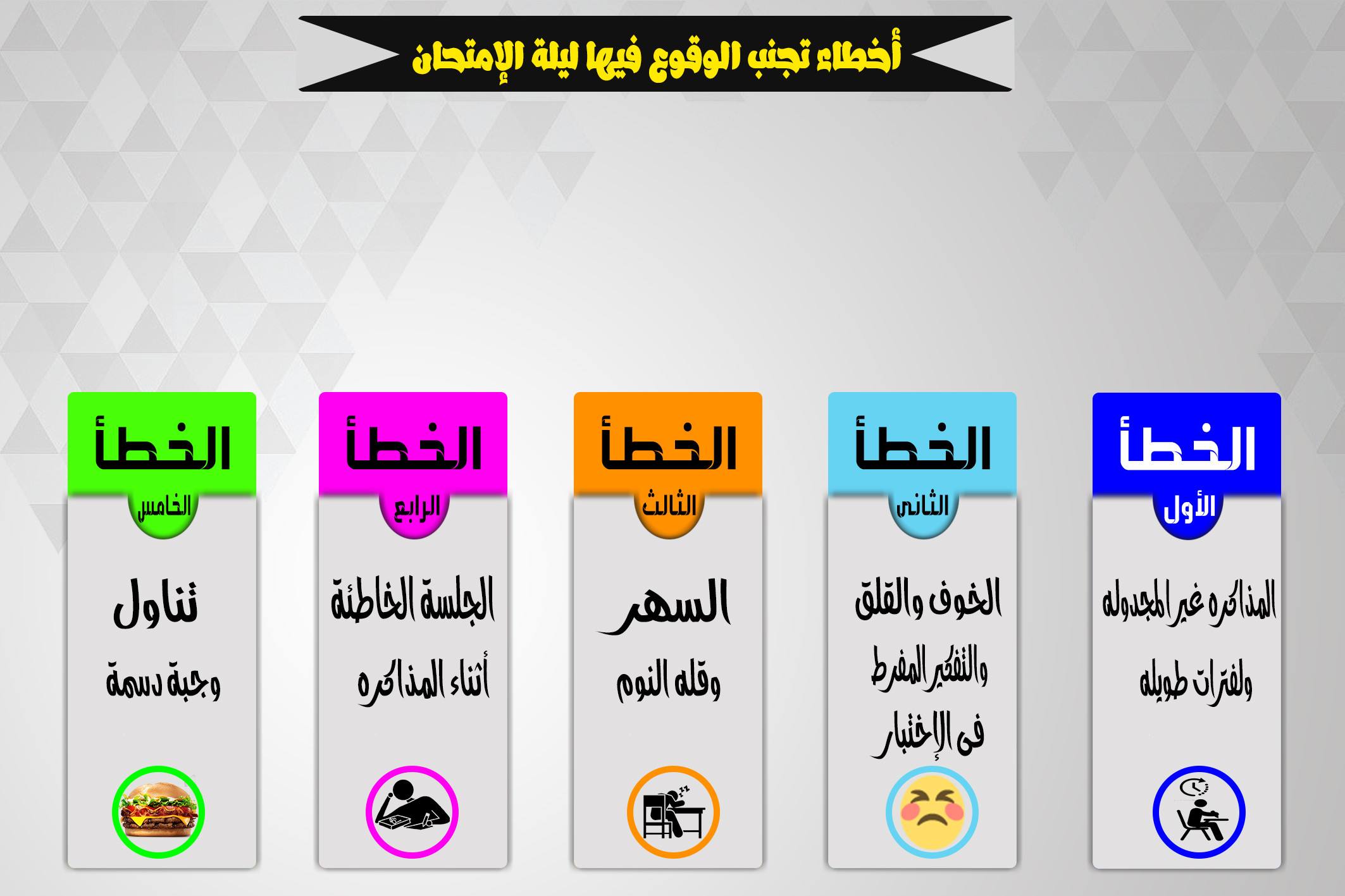 أخطاء تجنب الوقوع فيها ليلة الإمتحان

الخطأ
الأول
المذاكره غير المجدوله ولفترات طويله

الخطأ
الثانى
الخوف والقلق والتفكير المفرط فى الإختبار

الخطأ
الثالث
السهر وقله النوم

الخطأ
الرابع
الجلسة الخاطئة أثناء المذاكره

الخطأ
الخامس
تناول وجبة دسمة